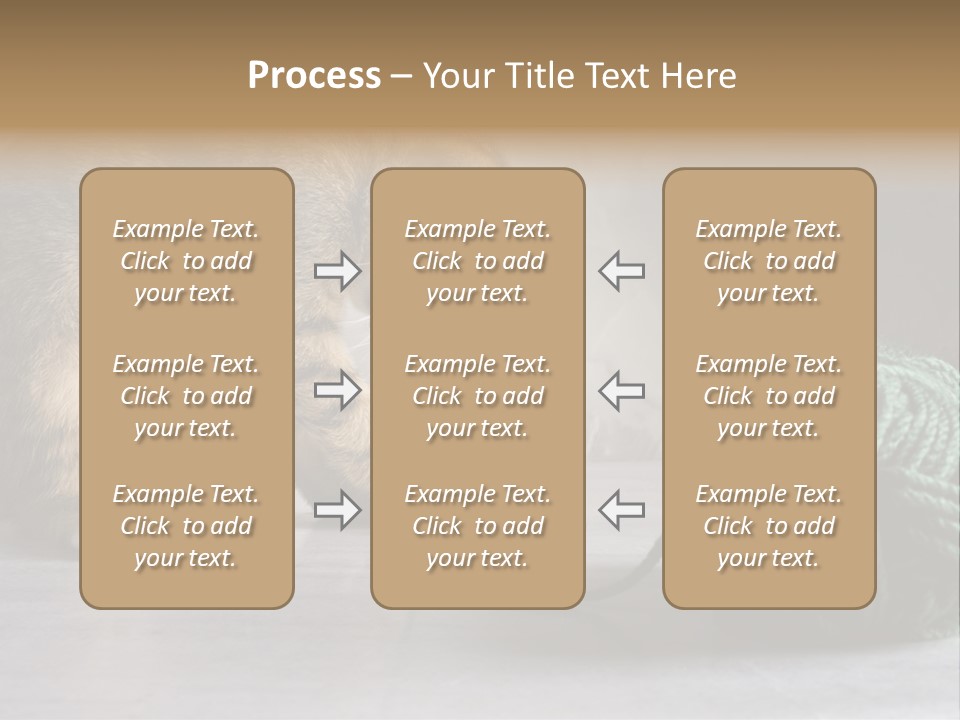 Process – Your Title Text Here

Example Text. Click to add your text.

Example Text. Click to add your text.

Example Text. Click to add your text.

Example Text. Click to add your text.

Example Text. Click to add your text.

Example Text. Click to add your text.

Example Text. Click to add your text.

Example Text. Click to add your text.

Example Text. Click to add your text.